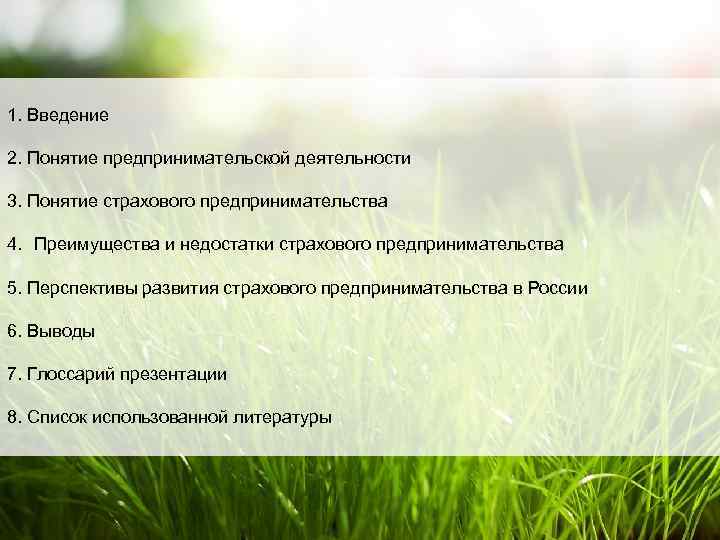 1. Введение

2. Понятие предпринимательской деятельности

3. Понятие страхового предпринимательства

4. Преимущества и недостатки страхового предпринимательства

5. Перспективы развития страхового предпринимательства в России

6. Выводы

7. Глоссарий презентации

8. Список использованной литературы